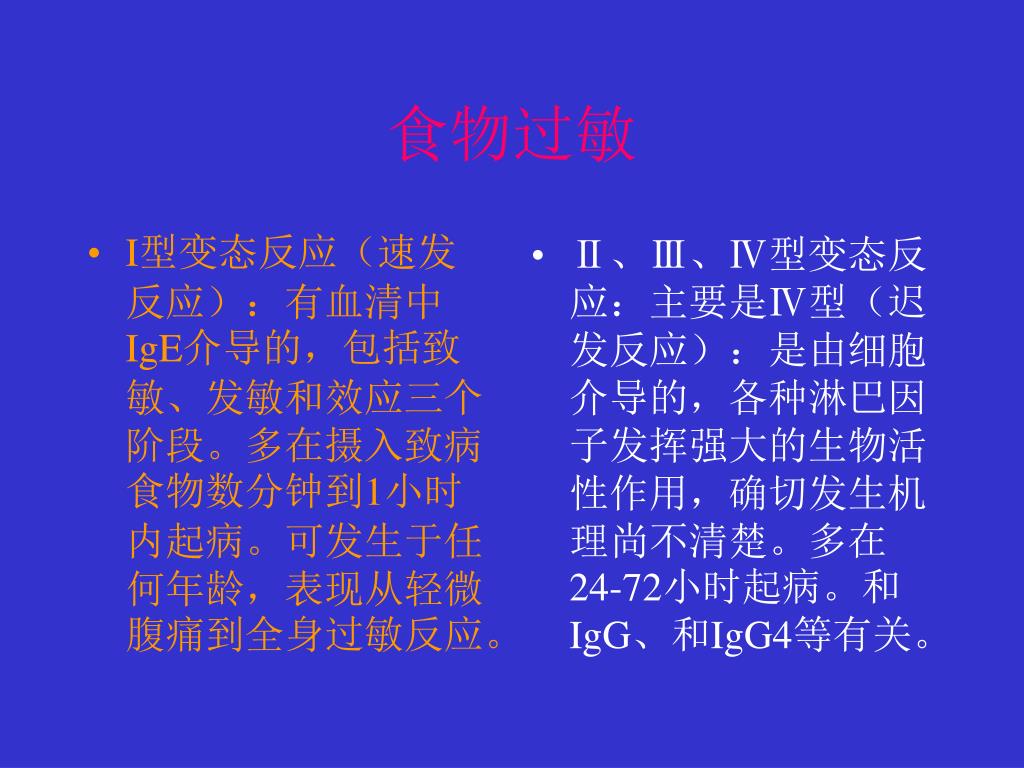 食物过敏

• I型变态反应（速发反应）：有血清中IgE介导的，包括致敏、发敏和效应三个阶段。多在摄入致病食物数分钟到1小时内起病。可发生于任何年龄，表现从轻微腹痛到全身过敏反应。

• Ⅱ、Ⅲ、Ⅳ型变态反应：主要是Ⅳ型（迟发反应）：是由细胞介导的，各种淋巴因子发挥强大的生物活性作用，确切发生机理尚不清楚。多在24-72小时起病。和IgG、和IgG4等有关。